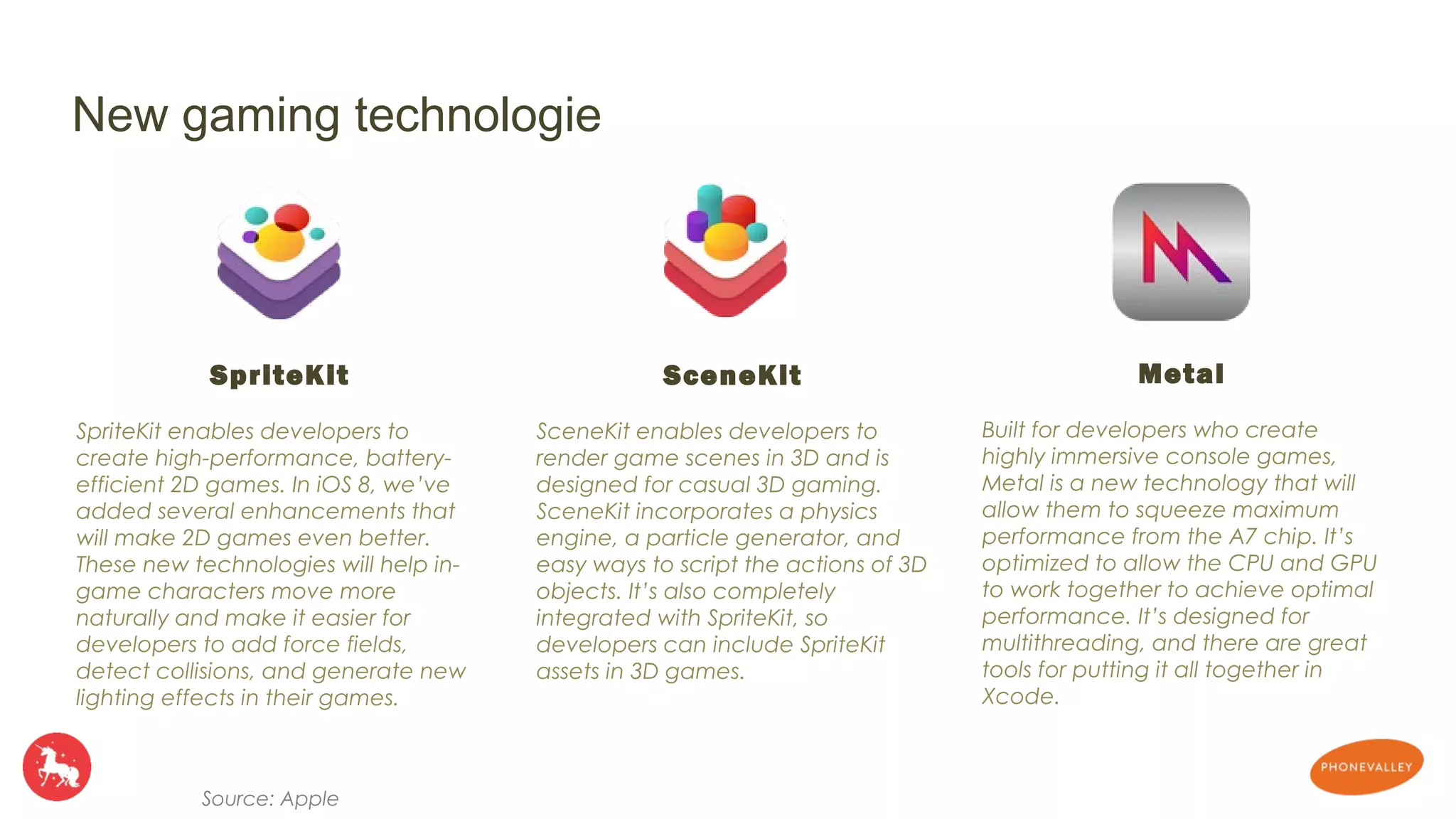 New gaming technologie

SpriteKit

SpriteKit enables developers to create high-performance, battery-efficient 2D games. In iOS 8, we've added several enhancements that will make 2D games even better. These new technologies will help in-game characters move more naturally and make it easier for developers to add force fields, detect collisions, and generate new lighting effects in their games.

SceneKit

SceneKit enables developers to render game scenes in 3D and is designed for casual 3D gaming. SceneKit incorporates a physics engine, a particle generator, and easy ways to script the actions of 3D objects. It's also completely integrated with SpriteKit, so developers can include SpriteKit assets in 3D games.

Metal

Built for developers who create highly immersive console games, Metal is a new technology that will allow them to squeeze maximum performance from the A7 chip. It's optimized to allow the CPU and GPU to work together to achieve optimal performance. It's designed for multithreading, and there are great tools for putting it all together in Xcode.

Source: Apple

PHONEVALLEY